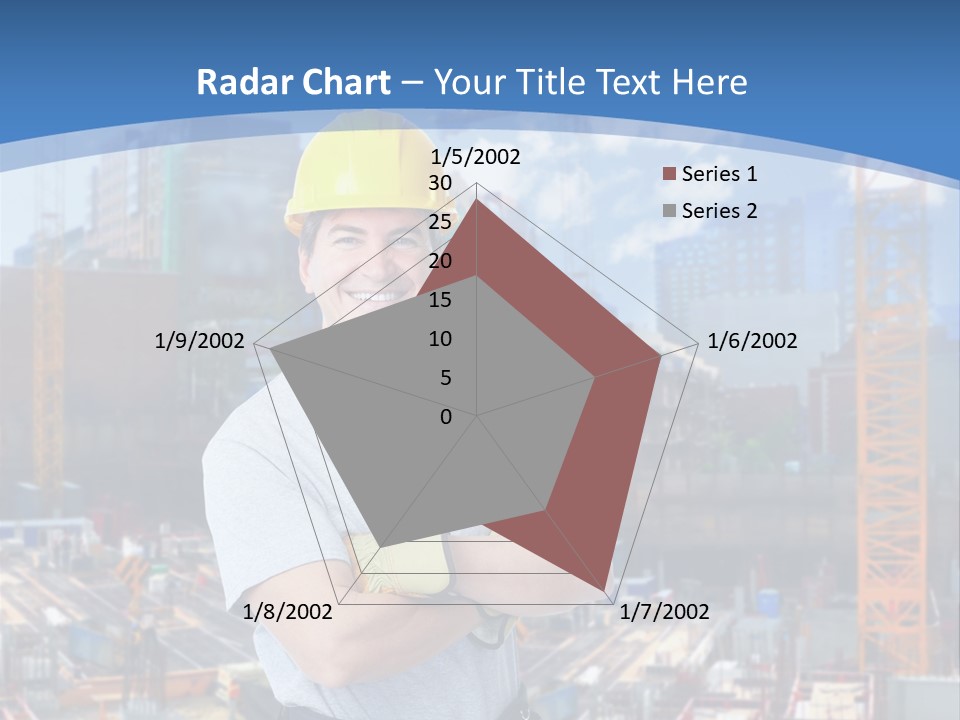 Radar Chart – Your Title Text Here

1/5/2002
30
25
20
15
10
5
0
1/6/2002
1/7/2002
1/8/2002
1/9/2002

Series 1
Series 2